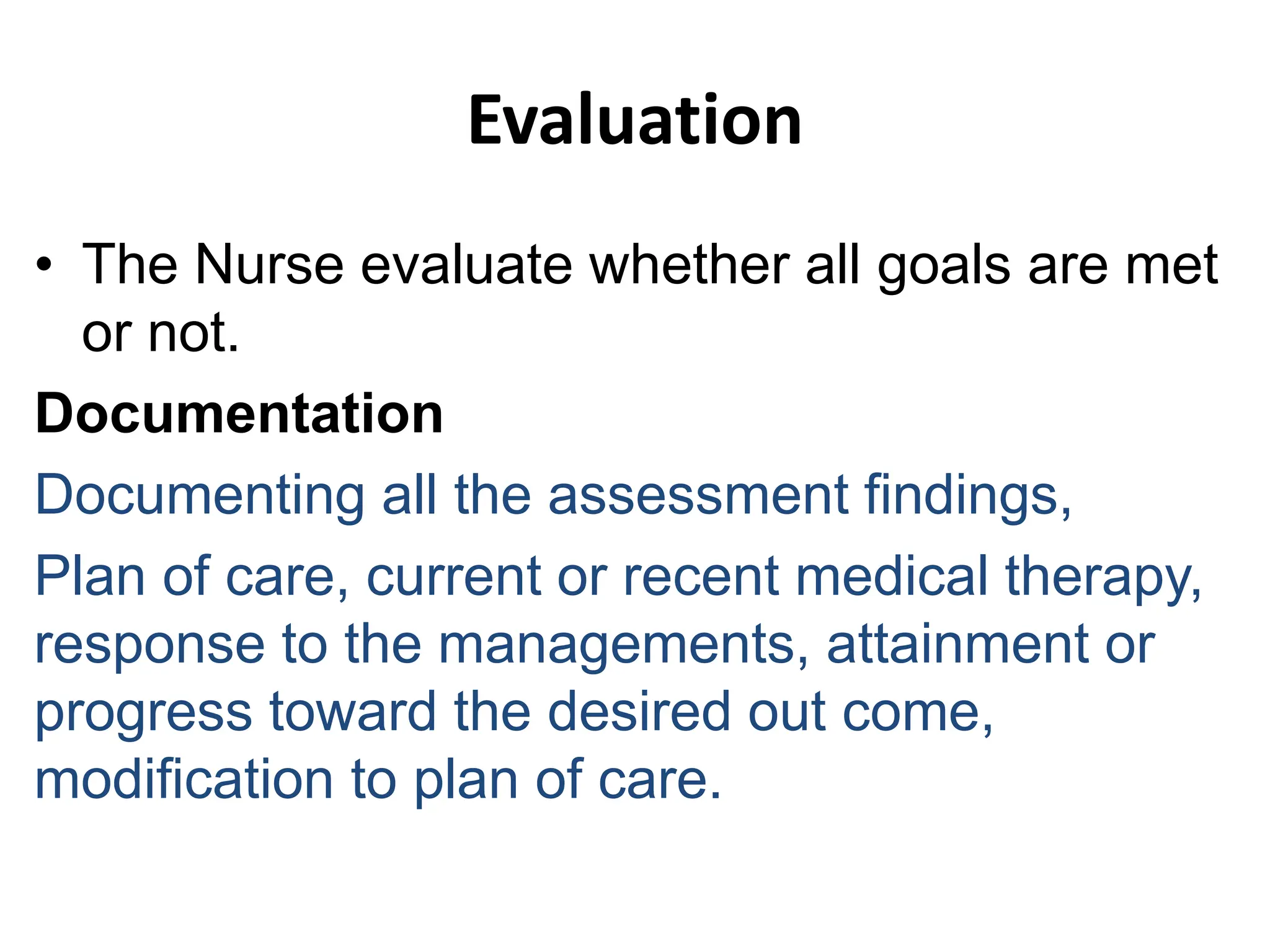 Evaluation

• The Nurse evaluate whether all goals are met or not.

Documentation

Documenting all the assessment findings,

Plan of care, current or recent medical therapy, response to the managements, attainment or progress toward the desired out come, modification to plan of care.